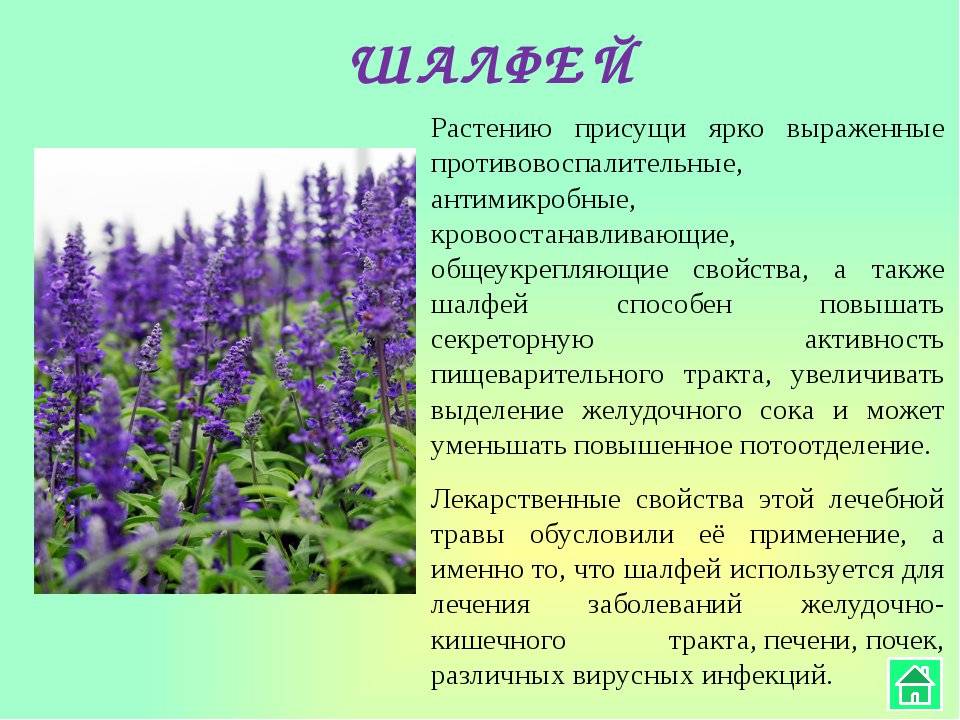 ШАЛФЕЙ

Растению присущи ярко выраженные противовоспалительные, антимикробные, кровоостанавливающие, общеукрепляющие свойства, а также шалфей способен повышать секреторную активность пищеварительного тракта, увеличивать выделение желудочного сока и может уменьшать повышенное потоотделение.

Лекарственные свойства этой лечебной травы обусловили её применение, а именно то, что шалфей используется для лечения заболеваний желудочно-кишечного тракта, печени, почек, различных вирусных инфекций.